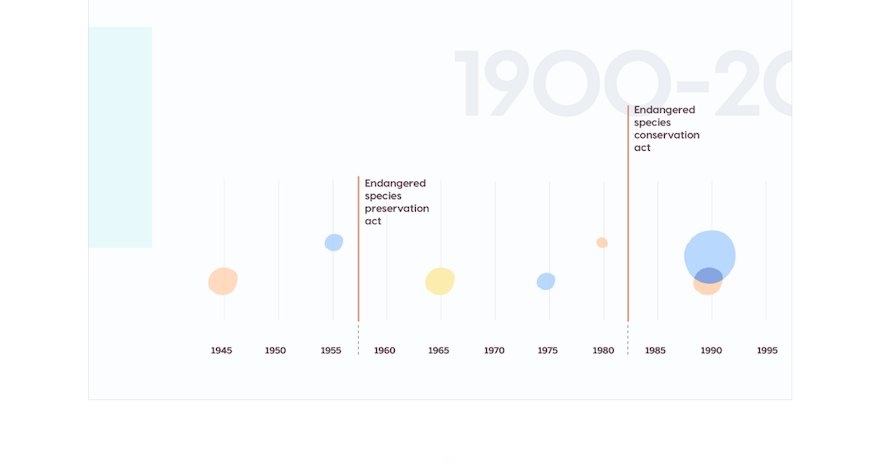 1900-20

Endangered species conservation act

Endangered species preservation act

1945 1950 1955 1960 1965 1970 1975 1980 1985 1990 1995